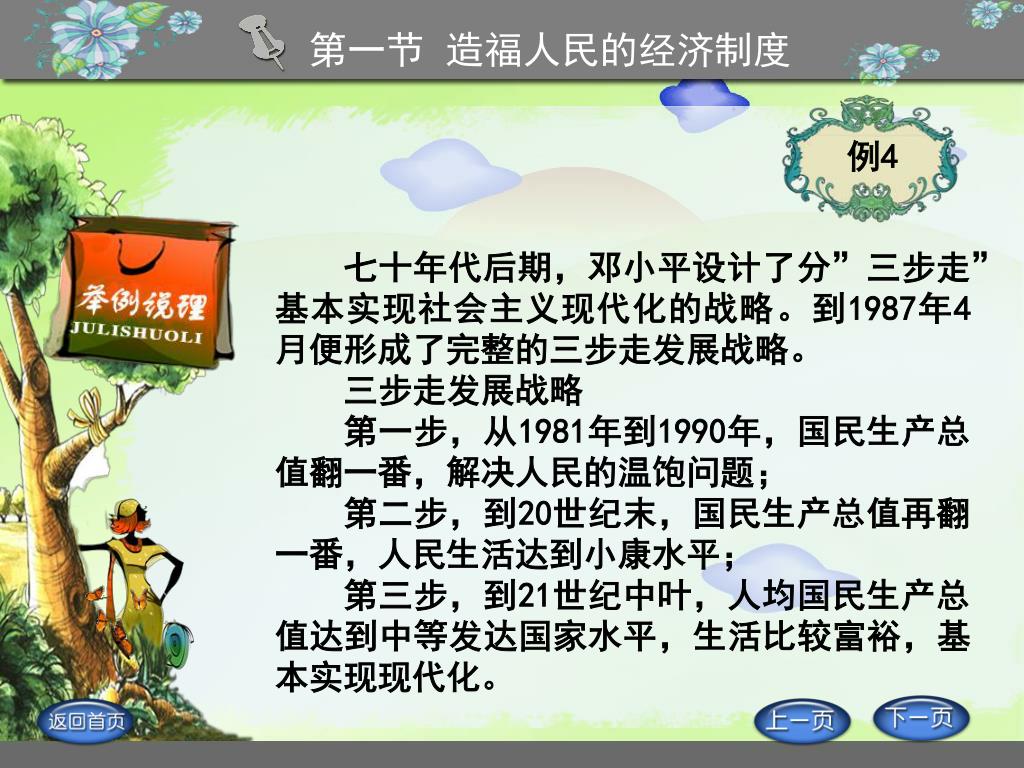 第一节 造福人民的经济制度

例4

举例说理
JULISHUOLI

七十年代后期，邓小平设计了分”三步走”基本实现社会主义现代化的战略。到1987年4月便形成了完整的三步走发展战略。

三步走发展战略

第一步，从1981年到1990年，国民生产总值翻一番，解决人民的温饱问题；

第二步，到20世纪末，国民生产总值再翻一番，人民生活达到小康水平；

第三步，到21世纪中叶，人均国民生产总值达到中等发达国家水平，生活比较富裕，基本实现现代化。

返回首页

上一页

下一页